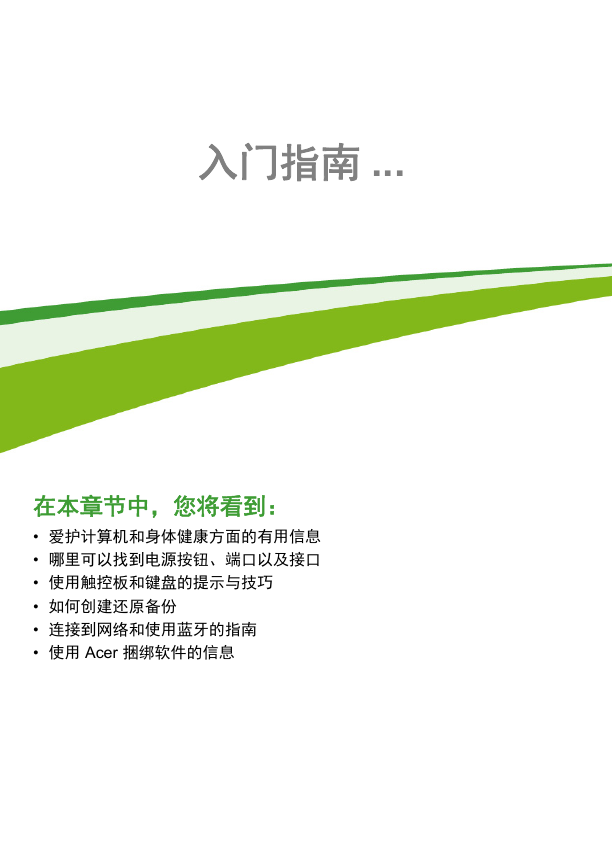 入门指南 ...

在本章节中，您将看到：

• 爱护计算机和身体健康方面的有用信息
• 哪里可以找到电源按钮、端口以及接口
• 使用触控板和键盘的提示与技巧
• 如何创建还原备份
• 连接到网络和使用蓝牙的指南
• 使用 Acer 捆绑软件的信息